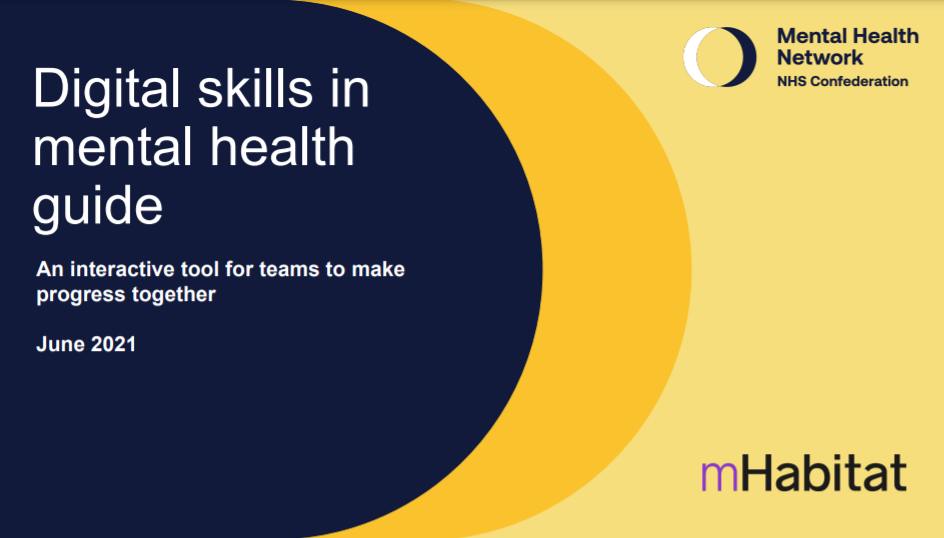 Mental Health Network
NHS Confederation

Digital skills in mental health guide

An interactive tool for teams to make progress together

June 2021

mHabitat